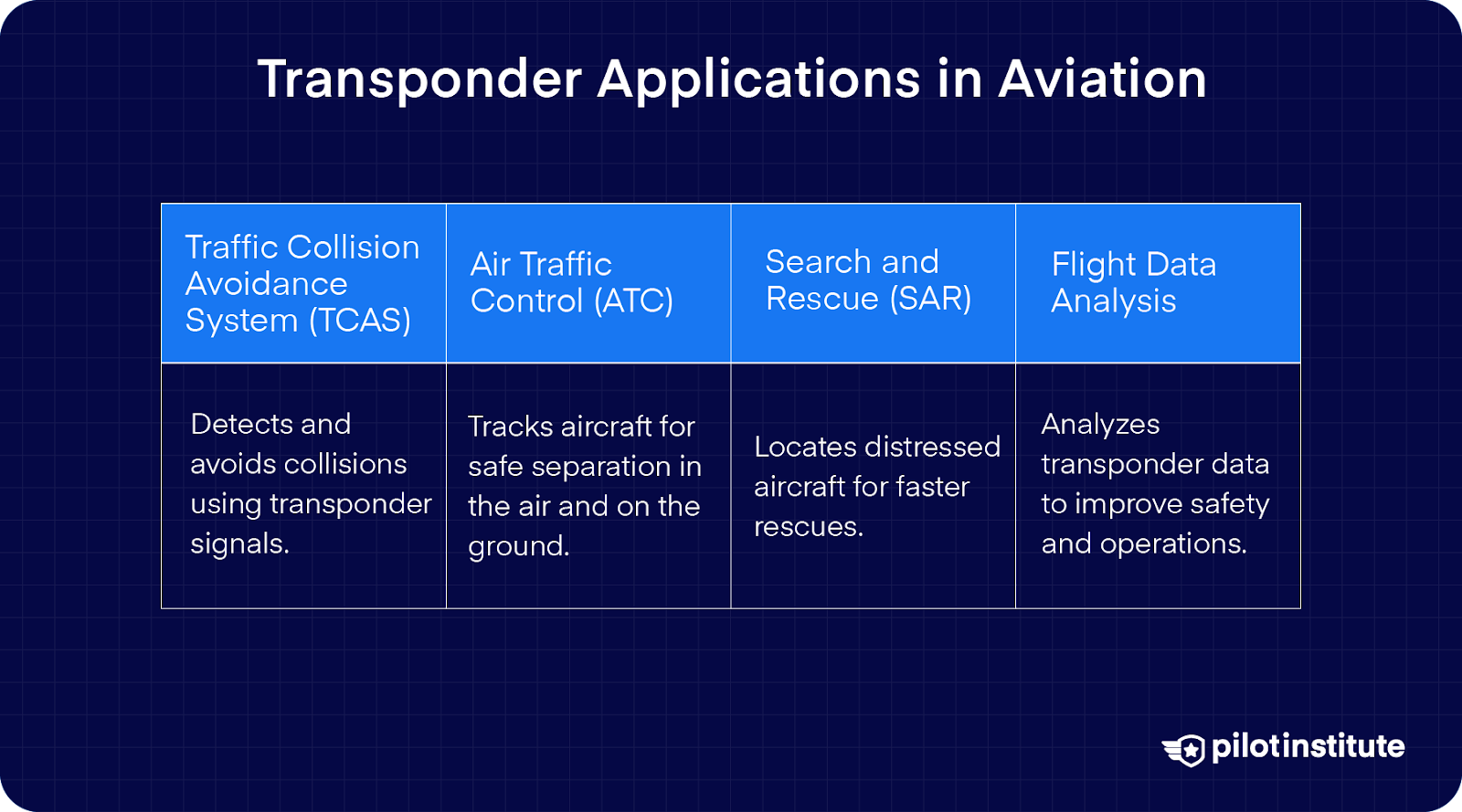 Transponder Applications in Aviation

| Traffic Collision Avoidance System (TCAS) | Air Traffic Control (ATC) | Search and Rescue (SAR) | Flight Data Analysis |
|---|---|---|---|
| Detects and avoids collisions using transponder signals. | Tracks aircraft for safe separation in the air and on the ground. | Locates distressed aircraft for faster rescues. | Analyzes transponder data to improve safety and operations. |

pilotinstitute